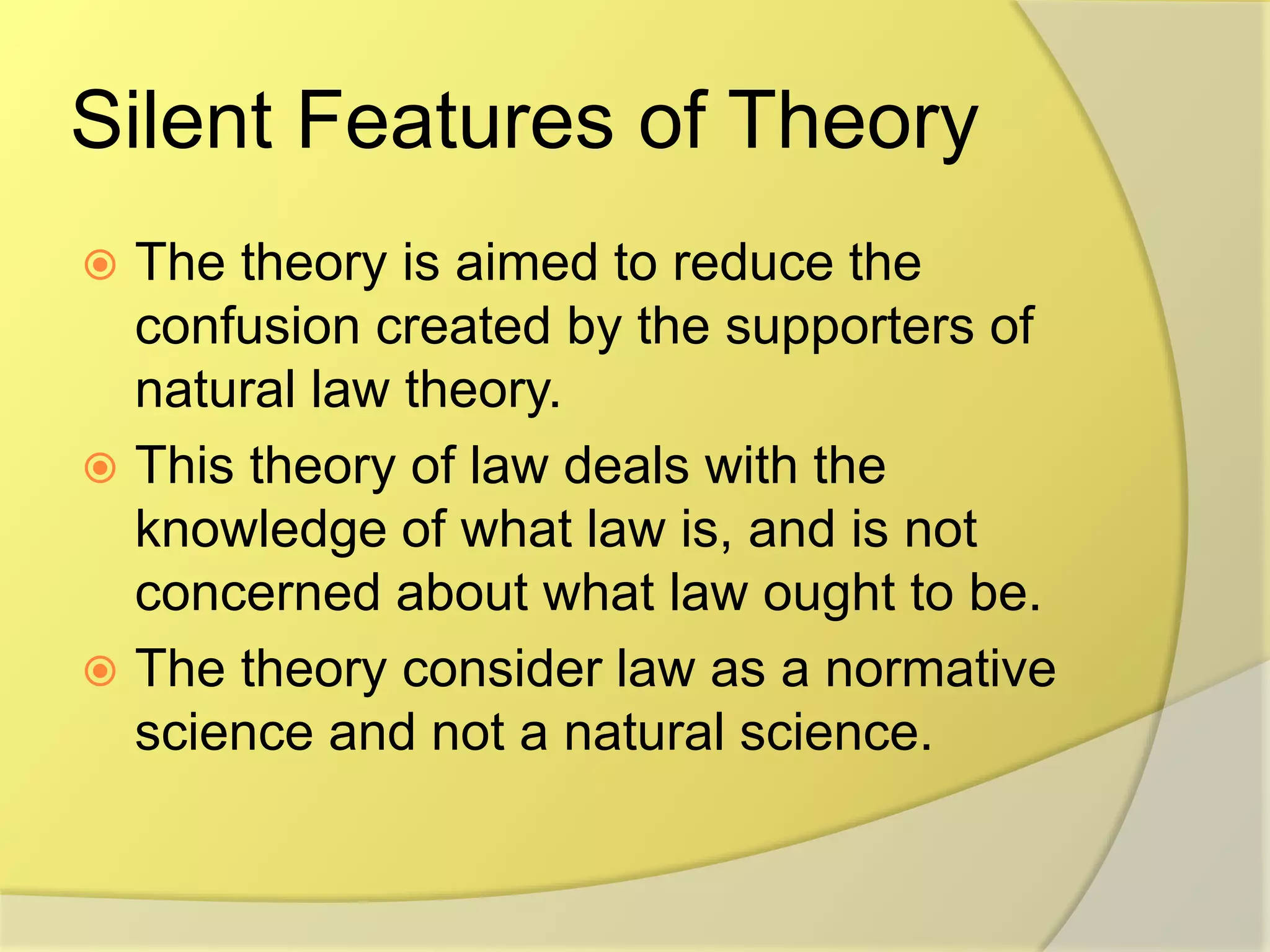 Silent Features of Theory

The theory is aimed to reduce the confusion created by the supporters of natural law theory.

This theory of law deals with the knowledge of what law is, and is not concerned about what law ought to be.

The theory consider law as a normative science and not a natural science.